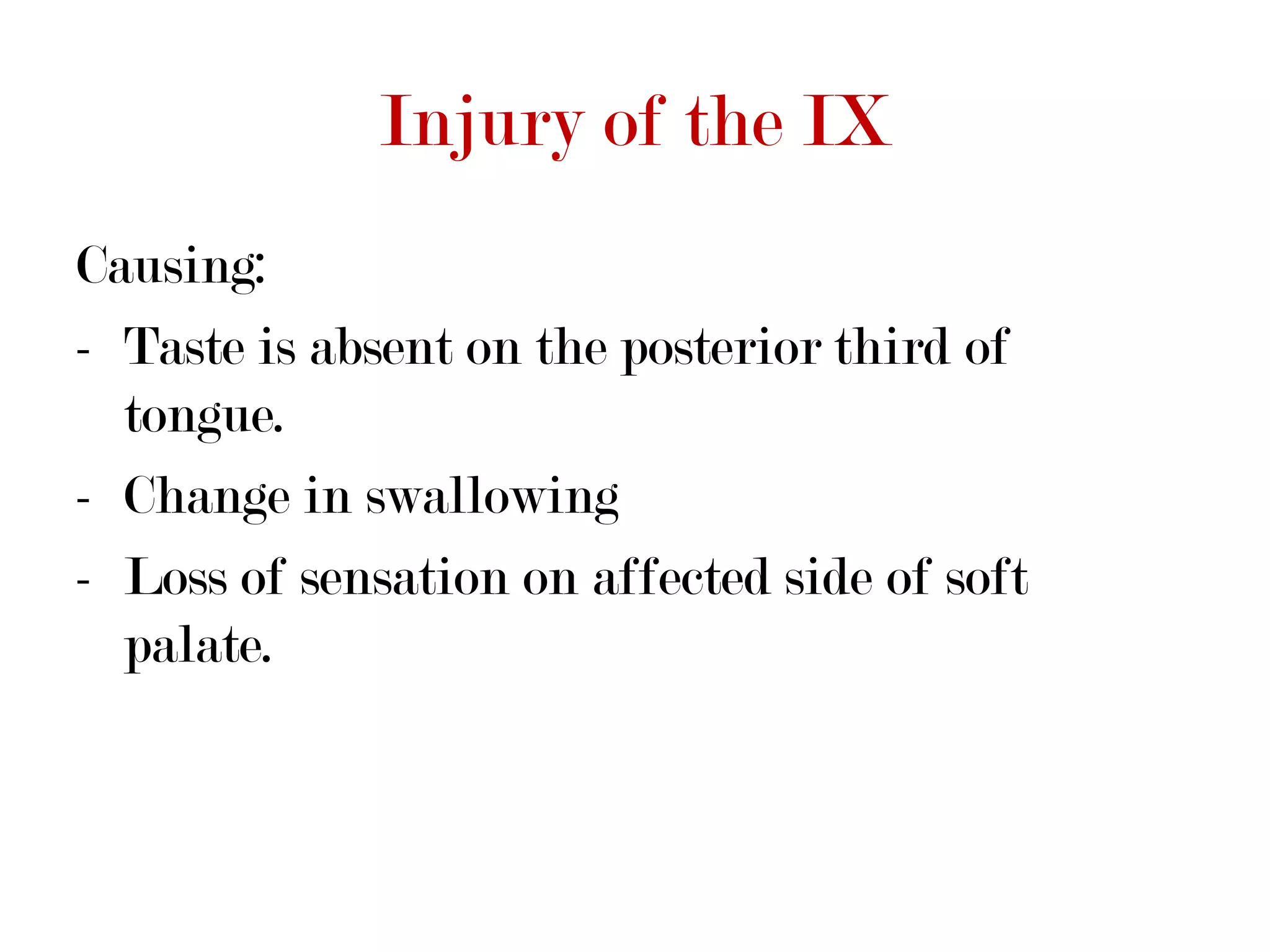 Injury of the IX

Causing:

- Taste is absent on the posterior third of tongue.
- Change in swallowing
- Loss of sensation on affected side of soft palate.